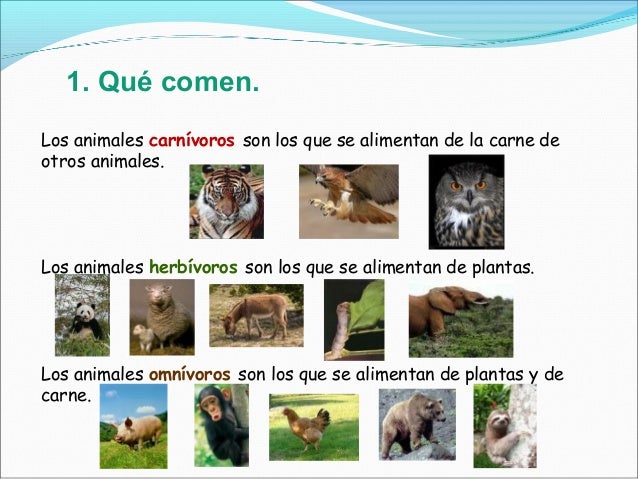 1. Qué comen.

Los animales carnívoros son los que se alimentan de la carne de otros animales.

Los animales herbívoros son los que se alimentan de plantas.

Los animales omnívoros son los que se alimentan de plantas y de carne.